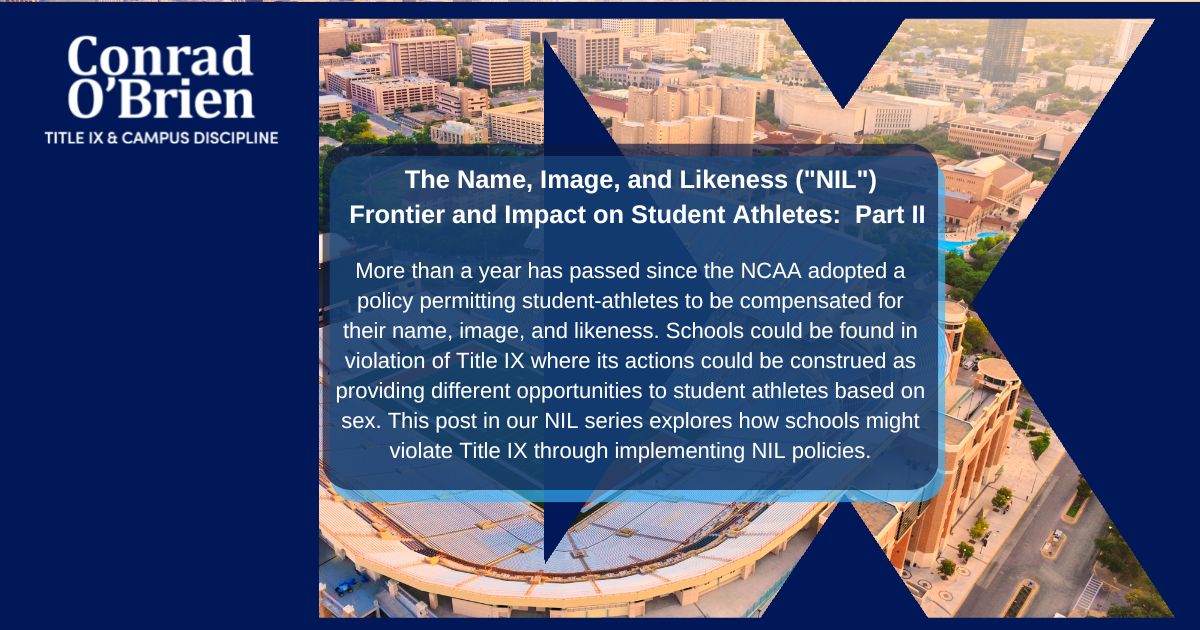 Conrad O'Brien
TITLE IX & CAMPUS DISCIPLINE

The Name, Image, and Likeness ("NIL") Frontier and Impact on Student Athletes: Part II

More than a year has passed since the NCAA adopted a policy permitting student-athletes to be compensated for their name, image, and likeness. Schools could be found in violation of Title IX where its actions could be construed as providing different opportunities to student athletes based on sex. This post in our NIL series explores how schools might violate Title IX through implementing NIL policies.